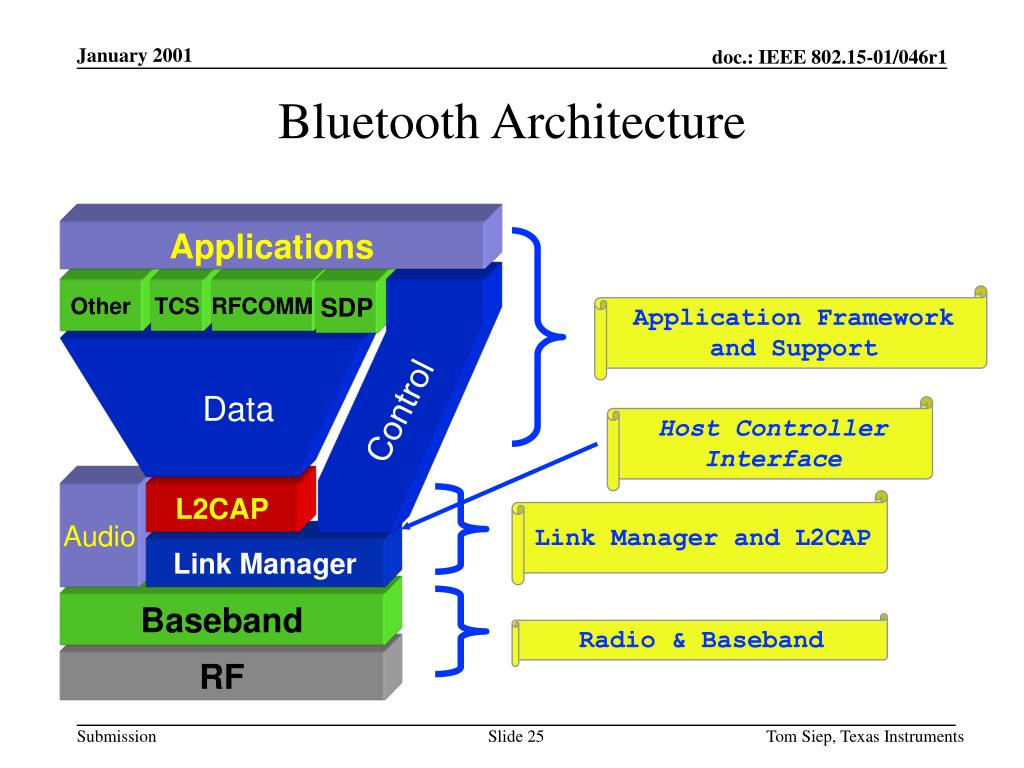 January 2001

doc.: IEEE 802.15-01/046r1

Bluetooth Architecture

Applications

Other TCS RFCOMM SDP

Data

Control

Audio

L2CAP

Link Manager

Baseband

RF

Application Framework and Support

Host Controller Interface

Link Manager and L2CAP

Radio & Baseband

Submission

Slide 25

Tom Siep, Texas Instruments